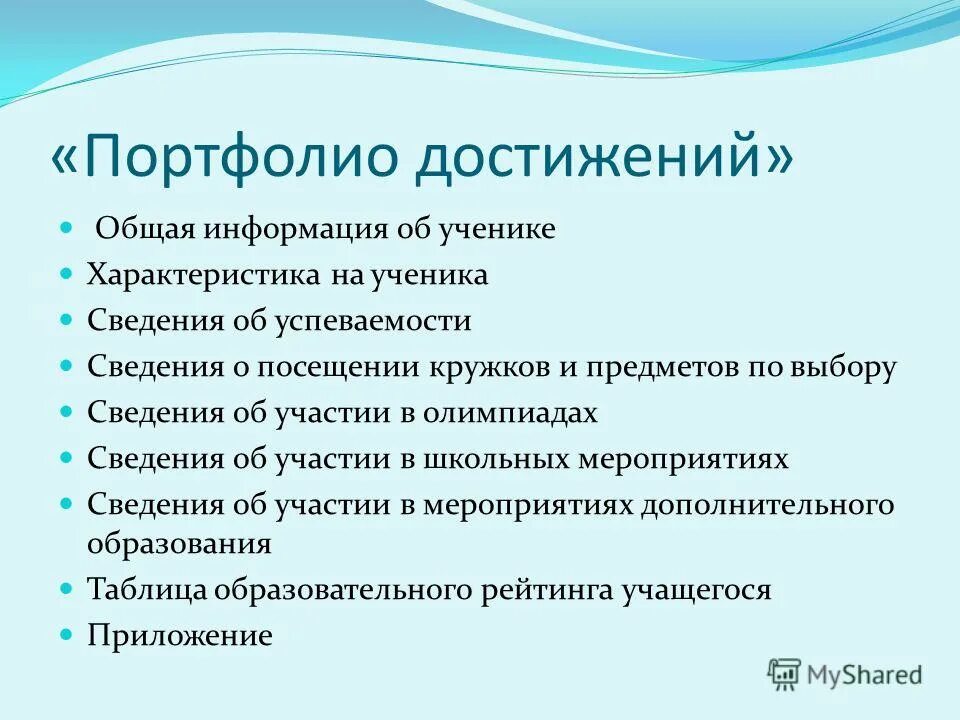 «Портфолио достижений»

- Общая информация об ученике
- Характеристика на ученика
- Сведения об успеваемости
- Сведения о посещении кружков и предметов по выбору
- Сведения об участии в олимпиадах
- Сведения об участии в школьных мероприятиях
- Сведения об участии в мероприятиях дополнительного образования
- Таблица образовательного рейтинга учащегося
- Приложение

MyShared